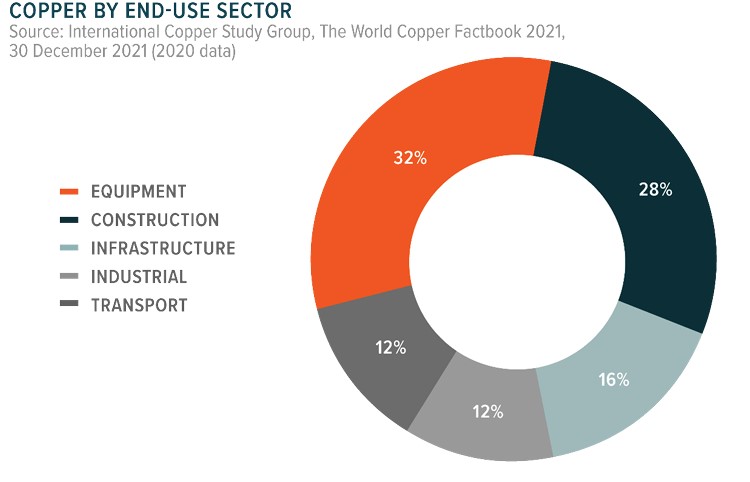 COPPER BY END-USE SECTOR
Source: International Copper Study Group, The World Copper Factbook 2021, 30 December 2021 (2020 data)

EQUIPMENT
CONSTRUCTION
INFRASTRUCTURE
INDUSTRIAL
TRANSPORT

32%
28%
16%
12%
12%